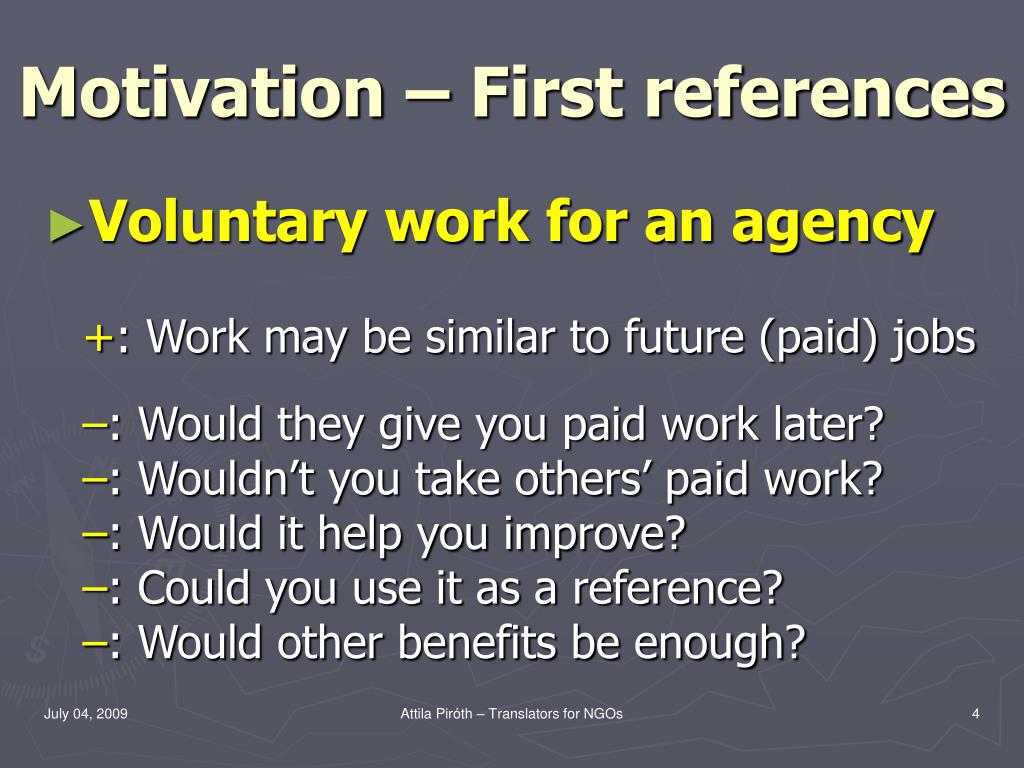 Motivation – First references

►Voluntary work for an agency

+: Work may be similar to future (paid) jobs

–: Would they give you paid work later?
–: Wouldn’t you take others’ paid work?
–: Would it help you improve?
–: Could you use it as a reference?
–: Would other benefits be enough?

July 04, 2009

Attila Piróth – Translators for NGOs

4